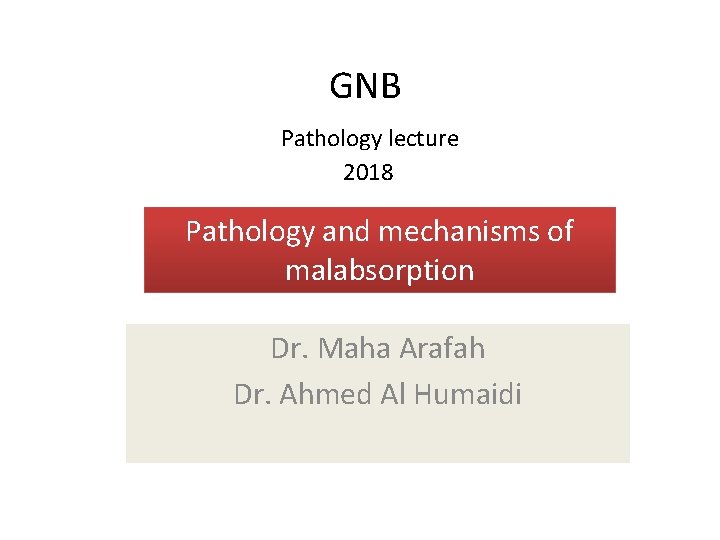 GNB

Pathology lecture
2018

Pathology and mechanisms of malabsorption

Dr. Maha Arafah
Dr. Ahmed Al Humaidi